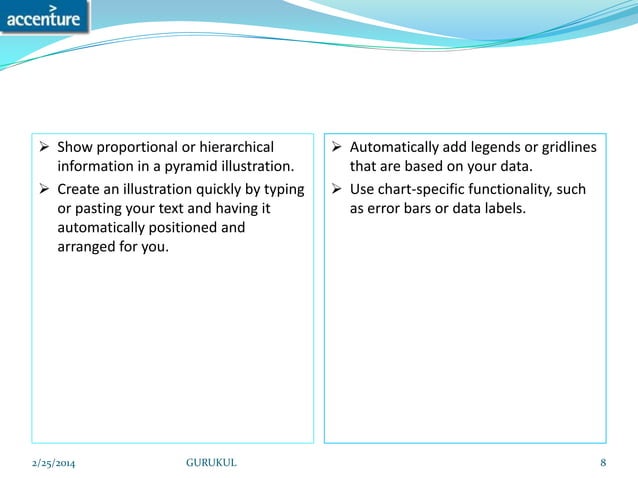 accenture

➢ Show proportional or hierarchical information in a pyramid illustration.
➢ Create an illustration quickly by typing or pasting your text and having it automatically positioned and arranged for you.

➢ Automatically add legends or gridlines that are based on your data.
➢ Use chart-specific functionality, such as error bars or data labels.

2/25/2014 GURUKUL 8